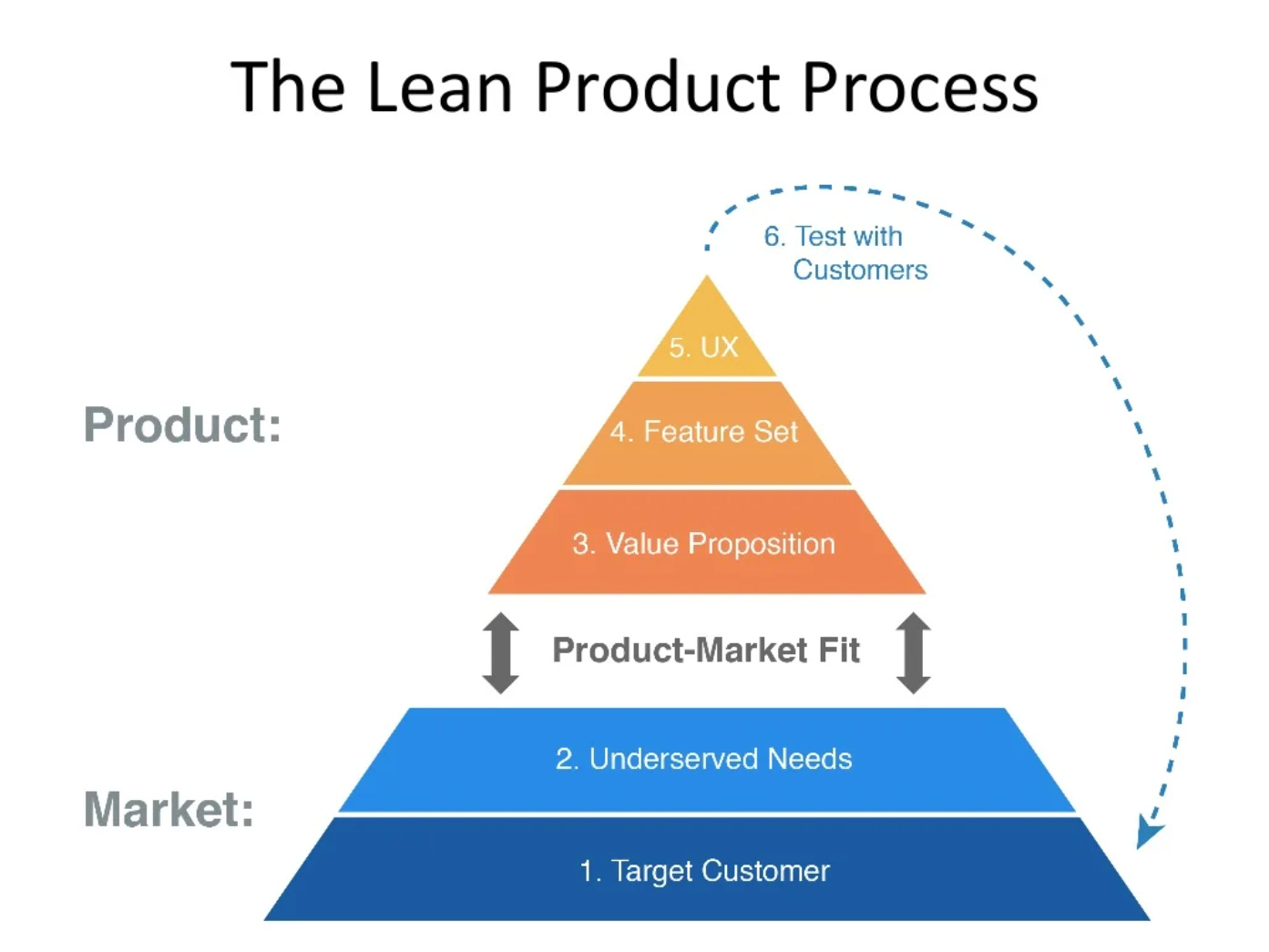 The Lean Product Process

6. Test with Customers

Product:

5. UX

4. Feature Set

3. Value Proposition

Product-Market Fit

Market:

2. Underserved Needs

1. Target Customer